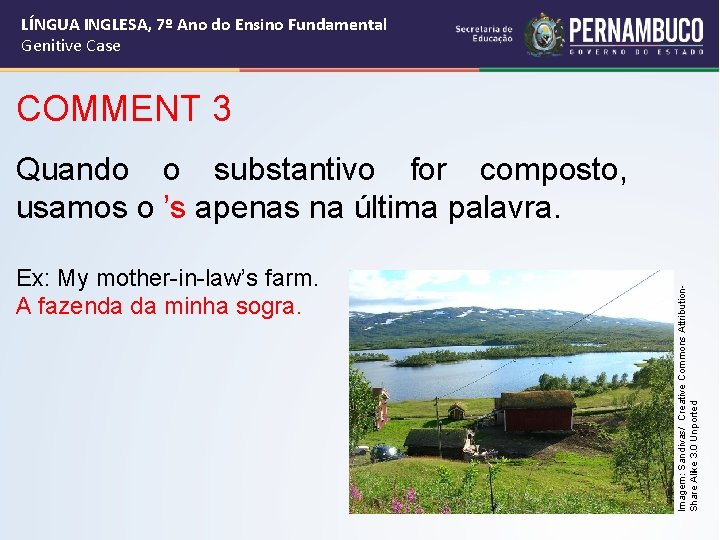 LÍNGUA INGLESA, 7º Ano do Ensino Fundamental
Genitive Case

Secretaria de Educação
PERNAMBUCO
GOVERNO DO ESTADO

COMMENT 3

Quando o substantivo for composto, usamos o 's apenas na última palavra.

Ex: My mother-in-law's farm.
A fazenda da minha sogra.

Imagem: Sandivas/ Creative Commons Attribution-Share Alike 3.0 Unported